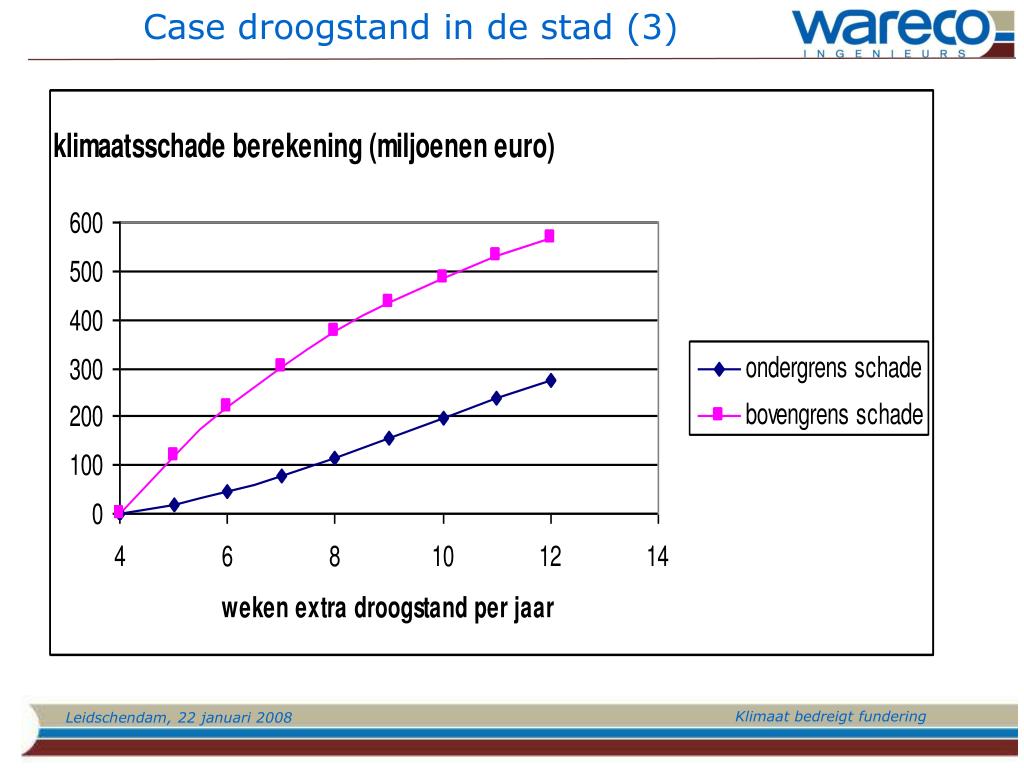 Case droogstand in de stad (3)

wareco
INGENIEURS

klimaatsschade berekening (miljoenen euro)

600
500
400
300
200
100
0

4
6
8
10
12
14

weken extra droogstand per jaar

ondergrens schade
bovengrens schade

Leidschendam, 22 januari 2008

Klimaat bedreigt fundering